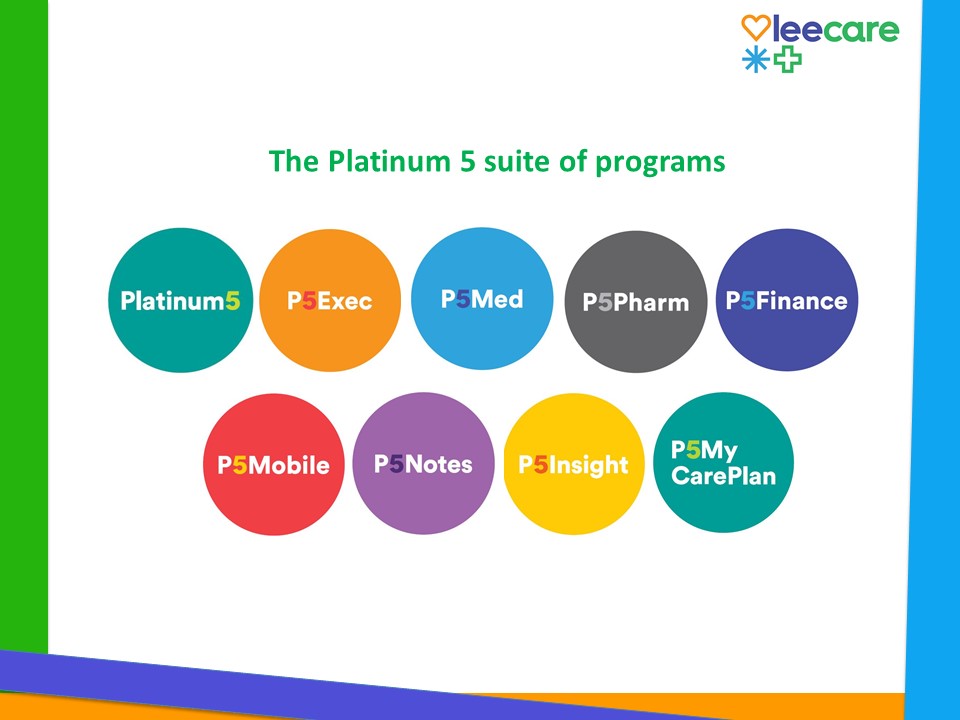 leecare

The Platinum 5 suite of programs

Platinum5

P5Exec

P5Med

P5Pharm

P5Finance

P5Mobile

P5Notes

P5Insight

P5My CarePlan